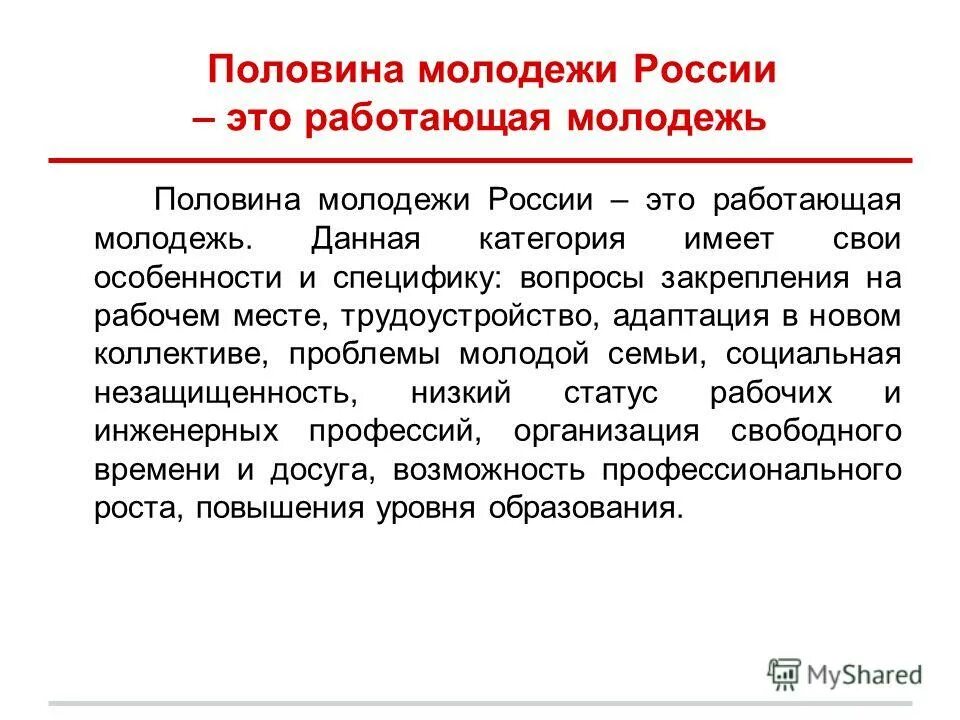 Половина молодежи России
– это работающая молодежь

Половина молодежи России – это работающая молодежь. Данная категория имеет свои особенности и специфику: вопросы закрепления на рабочем месте, трудоустройство, адаптация в новом коллективе, проблемы молодой семьи, социальная незащищенность, низкий статус рабочих и инженерных профессий, организация свободного времени и досуга, возможность профессионального роста, повышения уровня образования.

MyShared